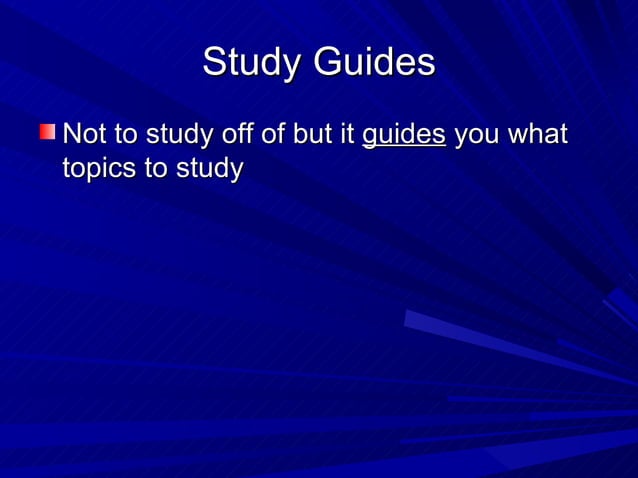 Study Guides

Not to study off of but it guides you what topics to study